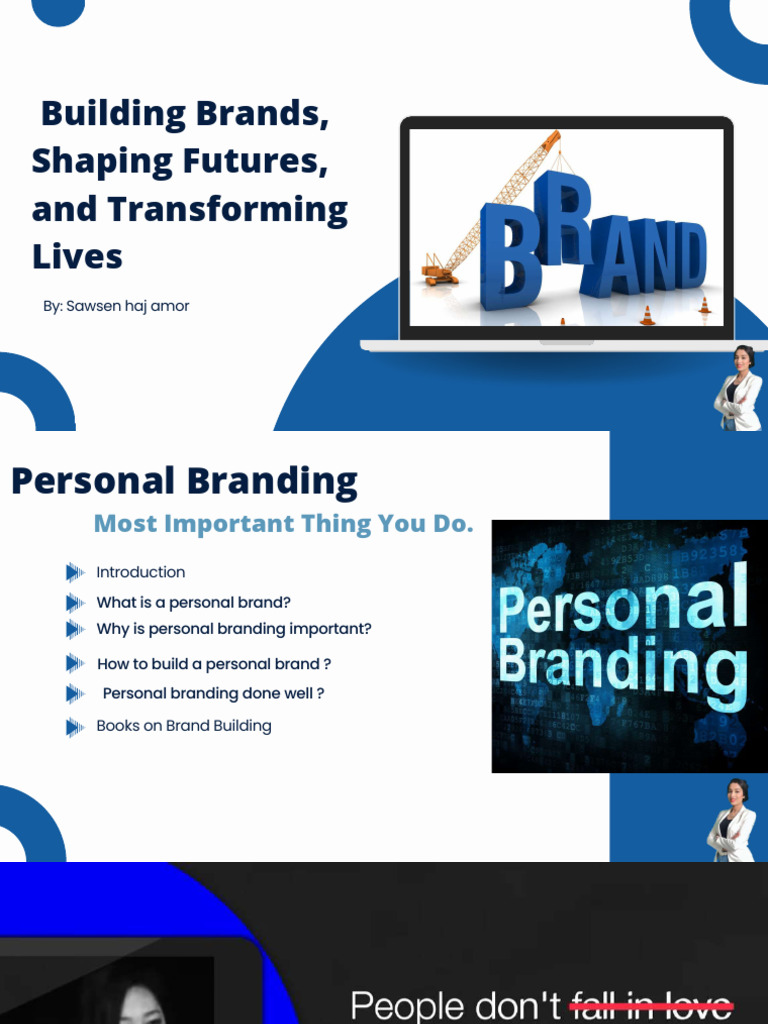 Building Brands, Shaping Futures, and Transforming Lives

By: Sawsen haj amor

BRAND

Personal Branding

Most Important Thing You Do.

Introduction

What is a personal brand?

Why is personal branding important?

How to build a personal brand ?

Personal branding done well ?

Books on Brand Building

Personal Branding

People don't fall in love